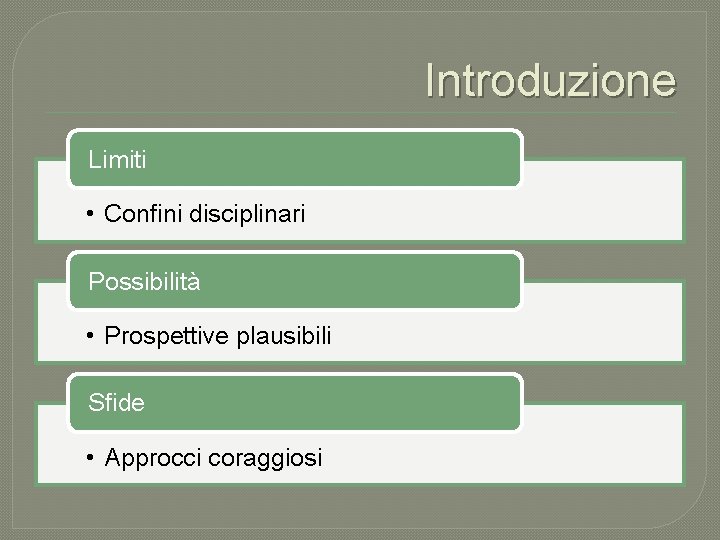 Introduzione

Limiti

• Confini disciplinari

Possibilità

• Prospettive plausibili

Sfide

• Approcci coraggiosi